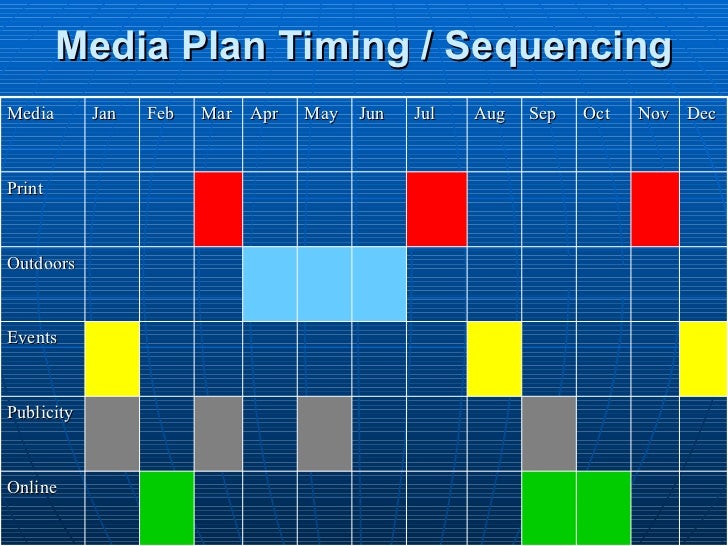 Media Plan Timing / Sequencing

| Media | Jan | Feb | Mar | Apr | May | Jun | Jul | Aug | Sep | Oct | Nov | Dec |
|---|---|---|---|---|---|---|---|---|---|---|---|---|
| Print | | | | | | | | | | | | |
| Outdoors | | | | | | | | | | | | |
| Events | | | | | | | | | | | | |
| Publicity | | | | | | | | | | | | |
| Online | | | | | | | | | | | | |